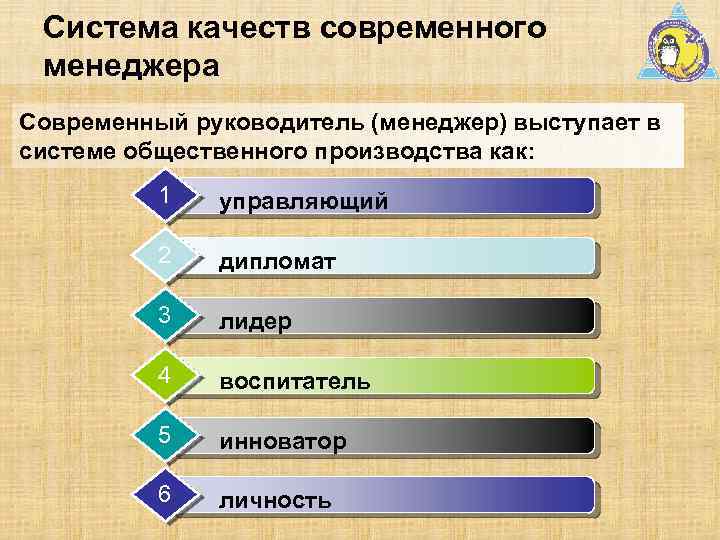 Система качеств современного менеджера

Современный руководитель (менеджер) выступает в системе общественного производства как:

1 управляющий

2 дипломат

3 лидер

4 воспитатель

5 инноватор

6 личность